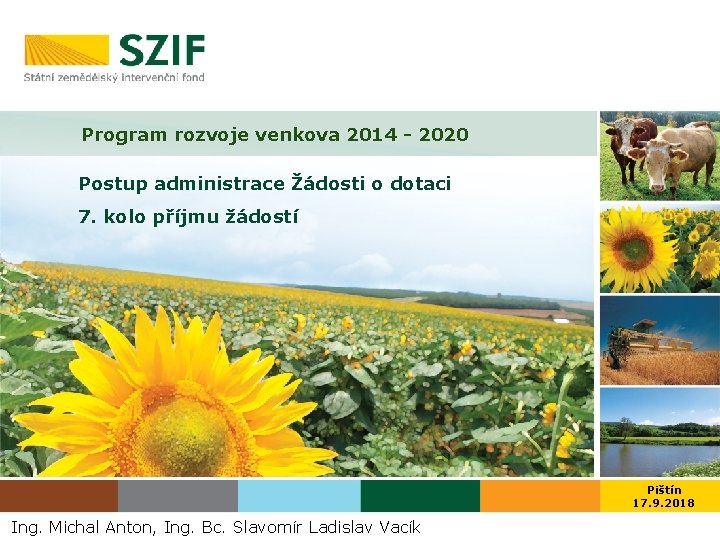 SZIF
Státní zemědělský intervenční fond

Program rozvoje venkova 2014 - 2020

Postup administrace Žádosti o dotaci

7. kolo příjmu žádostí

Pištín
17.9.2018

Ing. Michal Anton, Ing. Bc. Slavomír Ladislav Vacík